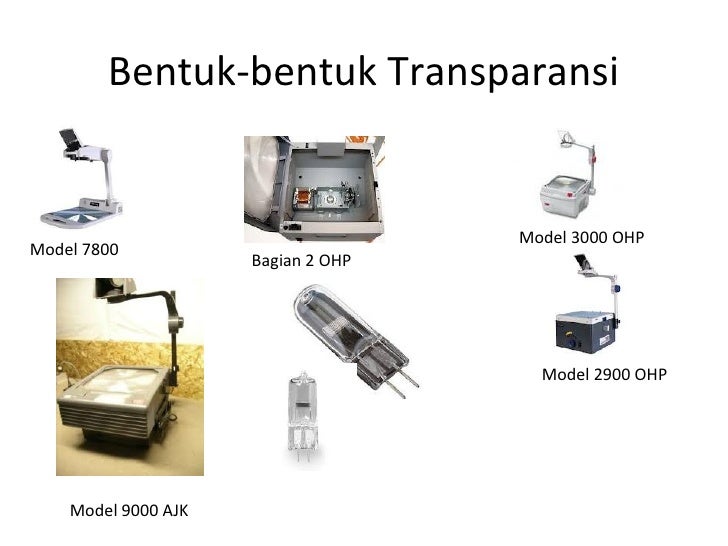 Bentuk-bentuk Transparansi

Model 7800

Bagian 2 OHP

Model 3000 OHP

Model 2900 OHP

Model 9000 AJK